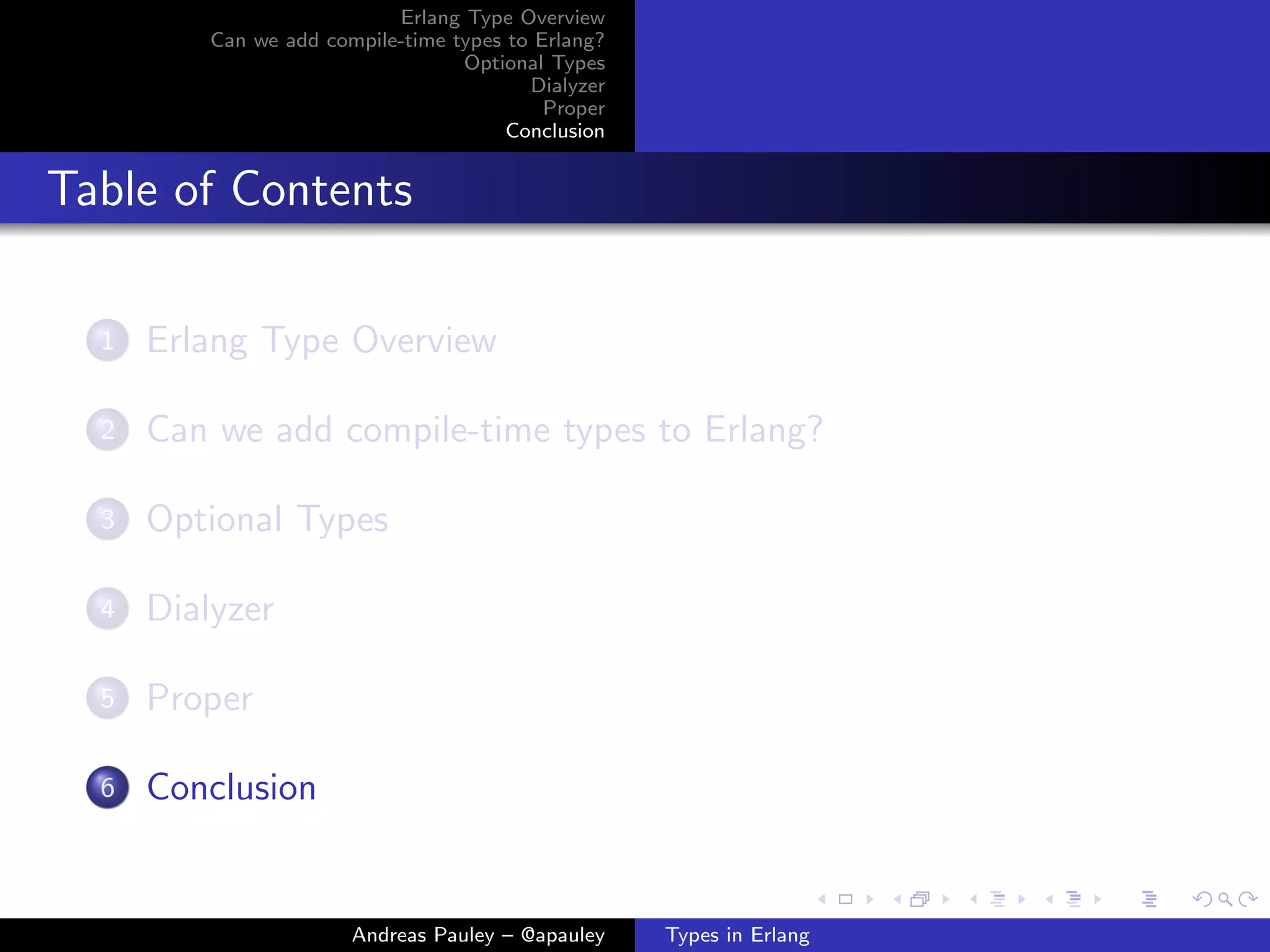 Erlang Type Overview
Can we add compile-time types to Erlang?
Optional Types
Dialyzer
Proper
Conclusion

Table of Contents

1 Erlang Type Overview

2 Can we add compile-time types to Erlang?

3 Optional Types

4 Dialyzer

5 Proper

6 Conclusion

Andreas Pauley – @apauley

Types in Erlang